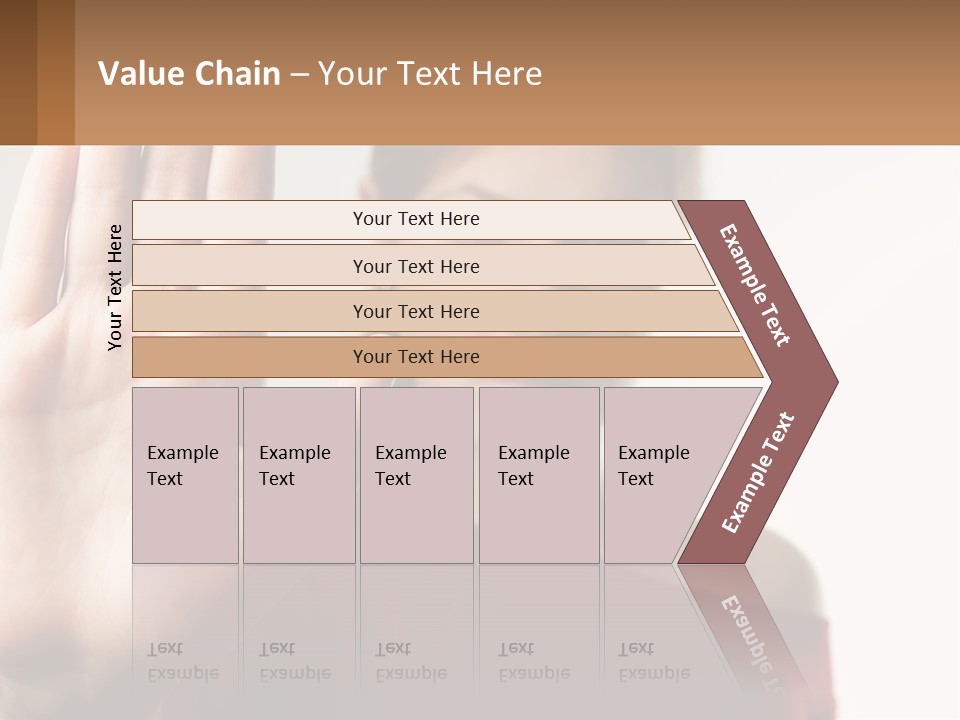 Value Chain – Your Text Here

Your Text Here

Your Text Here

Your Text Here

Your Text Here

Your Text Here

Example Text

Example Text

Example Text

Example Text

Example Text

Example Text

Example Text